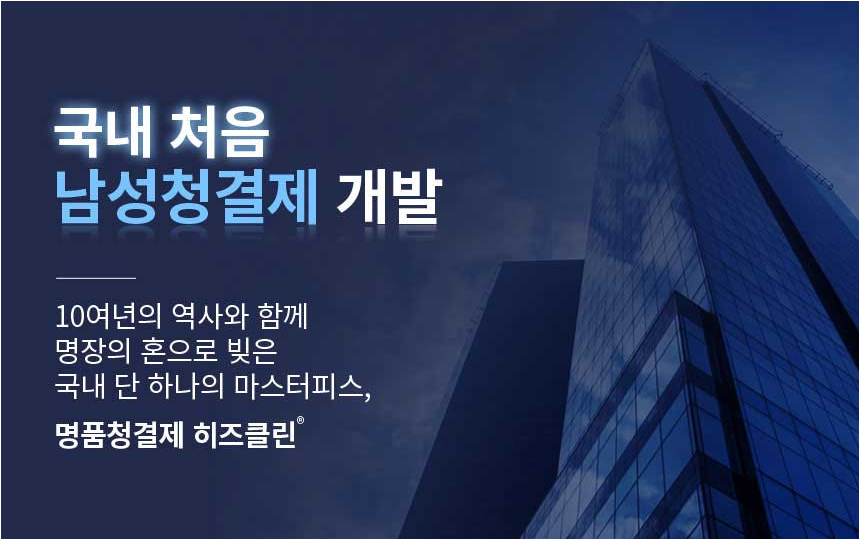 국내 처음
남성청결제 개발

10여년의 역사와 함께
명장의 혼으로 빚은
국내 단 하나의 마스터피스,
명품청결제 히즈클린®